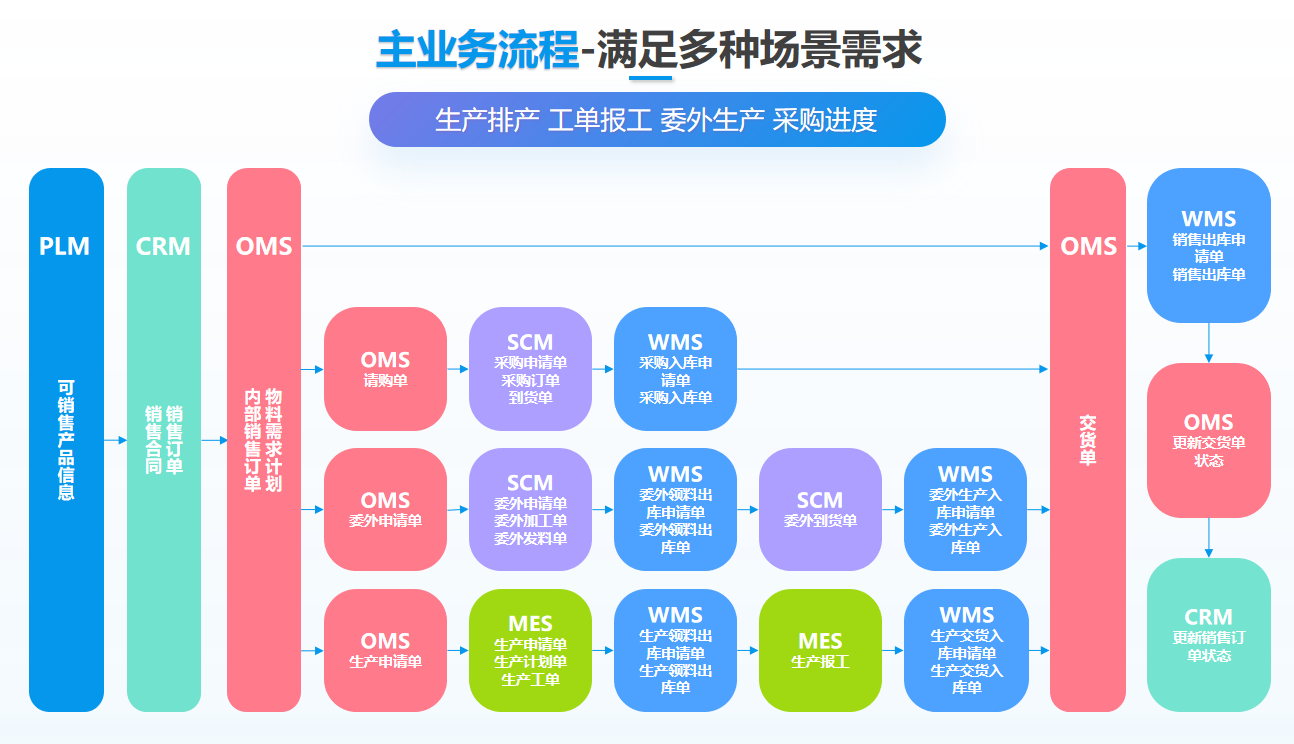 主业务流程-满足多种场景需求

生产排产 工单报工 委外生产 采购进度

PLM
可销售产品信息

CRM
销售订单 销售合同

OMS
物料需求计划 内部销售订单

OMS
请购单

SCM
采购申请单
采购订单
到货单

WMS
采购入库申请单
采购入库单

OMS
委外申请单

SCM
委外申请单
委外加工单
委外发料单

WMS
委外领料出库申请单
委外领料出库单

SCM
委外到货单

WMS
委外生产入库申请单
委外生产入库单

OMS
生产申请单

MES
生产申请单
生产计划单
生产工单

WMS
生产领料出库申请单
生产领料出库单

MES
生产报工

WMS
生产交货入库申请单
生产交货入库单

OMS
交货单

WMS
销售出库申请单
销售出库单

OMS
更新交货单状态

CRM
更新销售订单状态